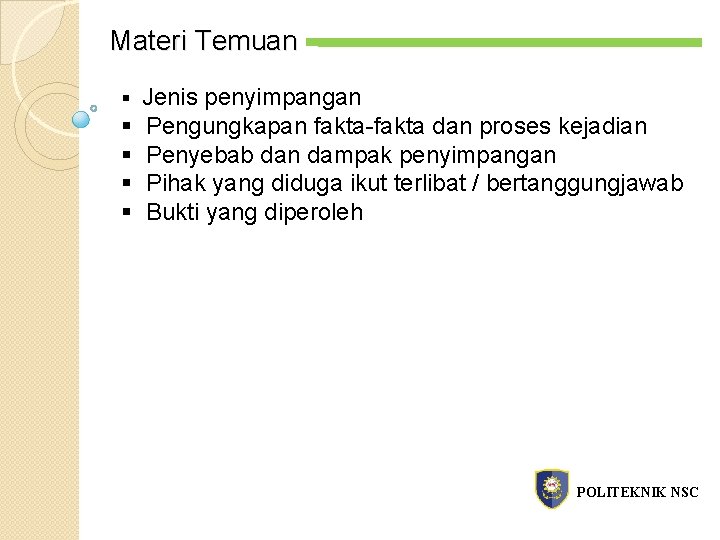 Materi Temuan

▪ Jenis penyimpangan
▪ Pengungkapan fakta-fakta dan proses kejadian
▪ Penyebab dan dampak penyimpangan
▪ Pihak yang diduga ikut terlibat / bertanggungjawab
▪ Bukti yang diperoleh

POLITEKNIK NSC